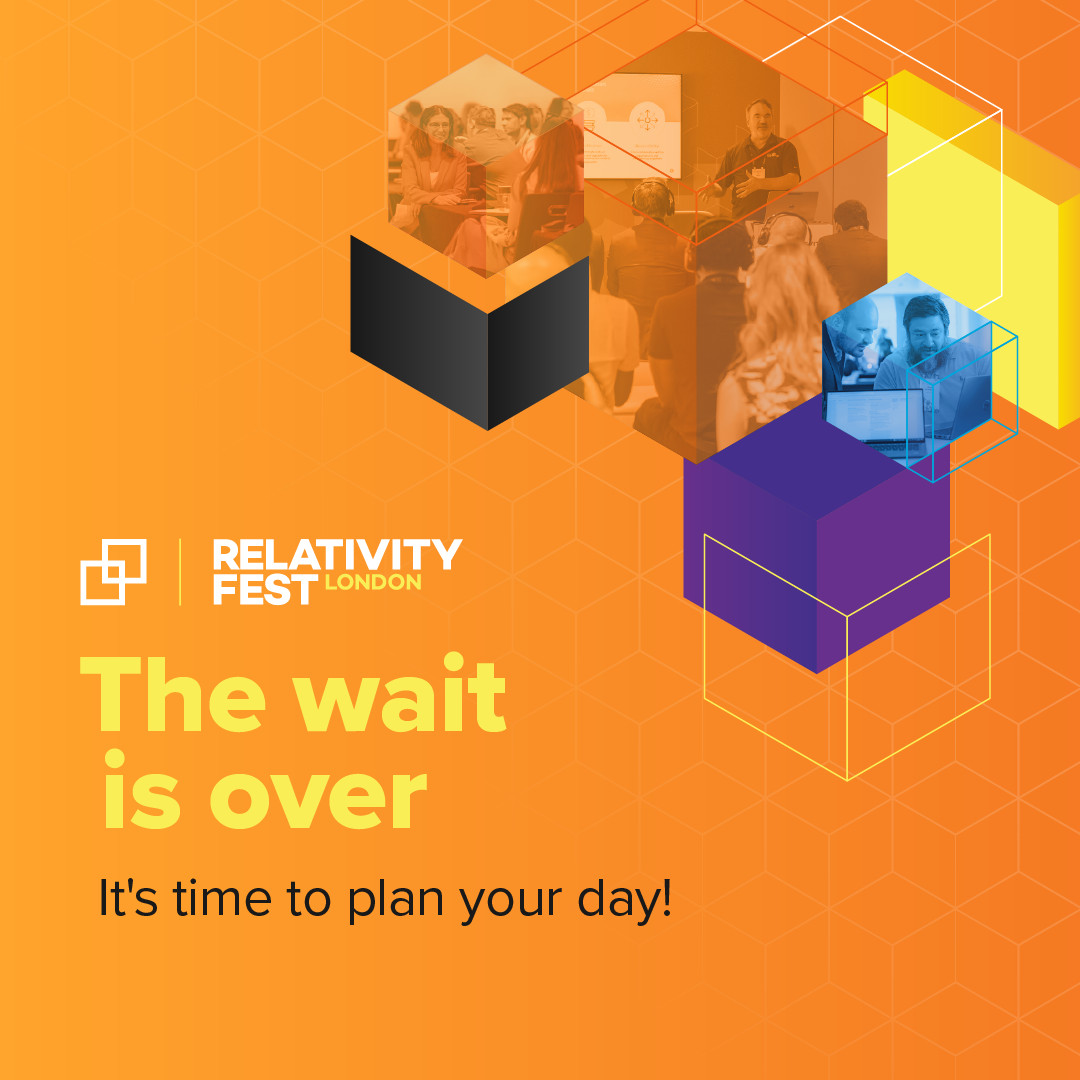 RELATIVITY FEST LONDON

The wait is over

It's time to plan your day!